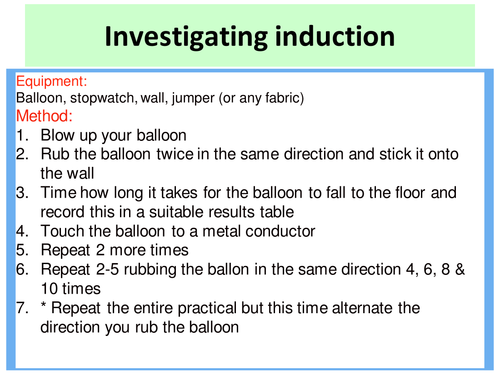 Investigating induction

Equipment:
Balloon, stopwatch, wall, jumper (or any fabric)

Method:
1. Blow up your balloon
2. Rub the balloon twice in the same direction and stick it onto the wall
3. Time how long it takes for the balloon to fall to the floor and record this in a suitable results table
4. Touch the balloon to a metal conductor
5. Repeat 2 more times
6. Repeat 2-5 rubbing the ballon in the same direction 4, 6, 8 & 10 times
7. * Repeat the entire practical but this time alternate the direction you rub the balloon